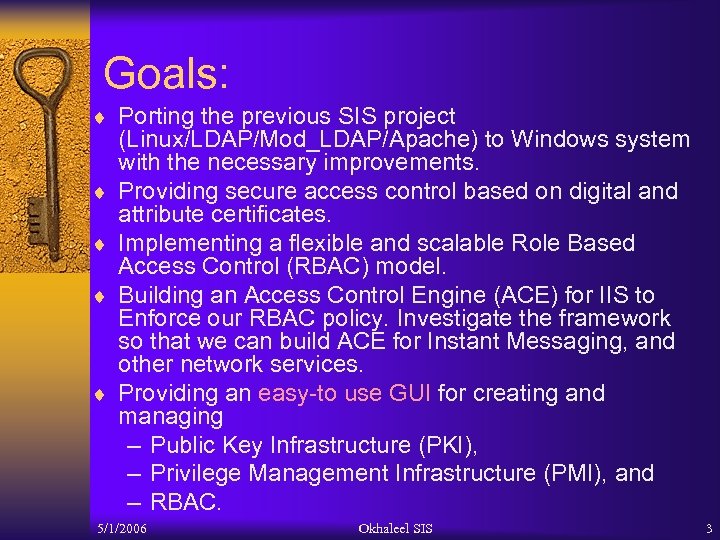 Goals:

♦ Porting the previous SIS project (Linux/LDAP/Mod_LDAP/Apache) to Windows system with the necessary improvements.
♦ Providing secure access control based on digital and attribute certificates.
♦ Implementing a flexible and scalable Role Based Access Control (RBAC) model.
♦ Building an Access Control Engine (ACE) for IIS to Enforce our RBAC policy. Investigate the framework so that we can build ACE for Instant Messaging, and other network services.
♦ Providing an easy-to use GUI for creating and managing
– Public Key Infrastructure (PKI),
– Privilege Management Infrastructure (PMI), and
– RBAC.

5/1/2006 Okhaleel SIS 3